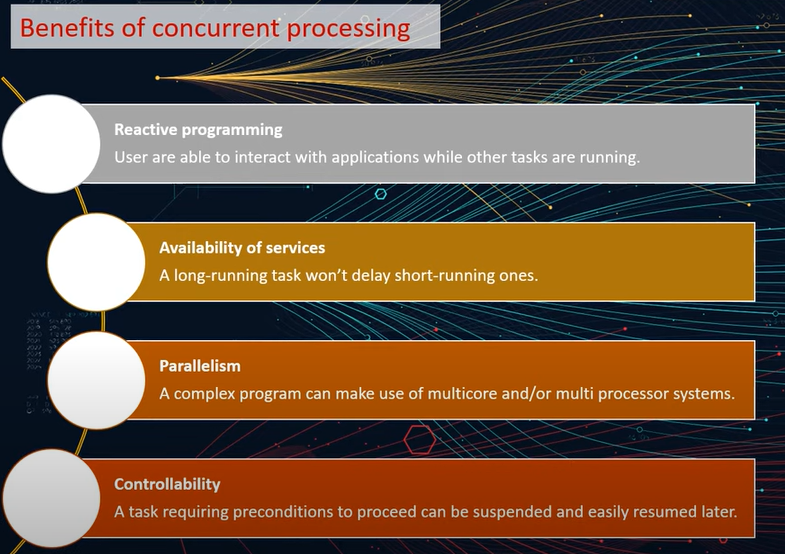 Benefits of concurrent processing

Reactive programming
User are able to interact with applications while other tasks are running.

Availability of services
A long-running task won't delay short-running ones.

Parallelism
A complex program can make use of multicore and/or multi processor systems.

Controllability
A task requiring preconditions to proceed can be suspended and easily resumed later.